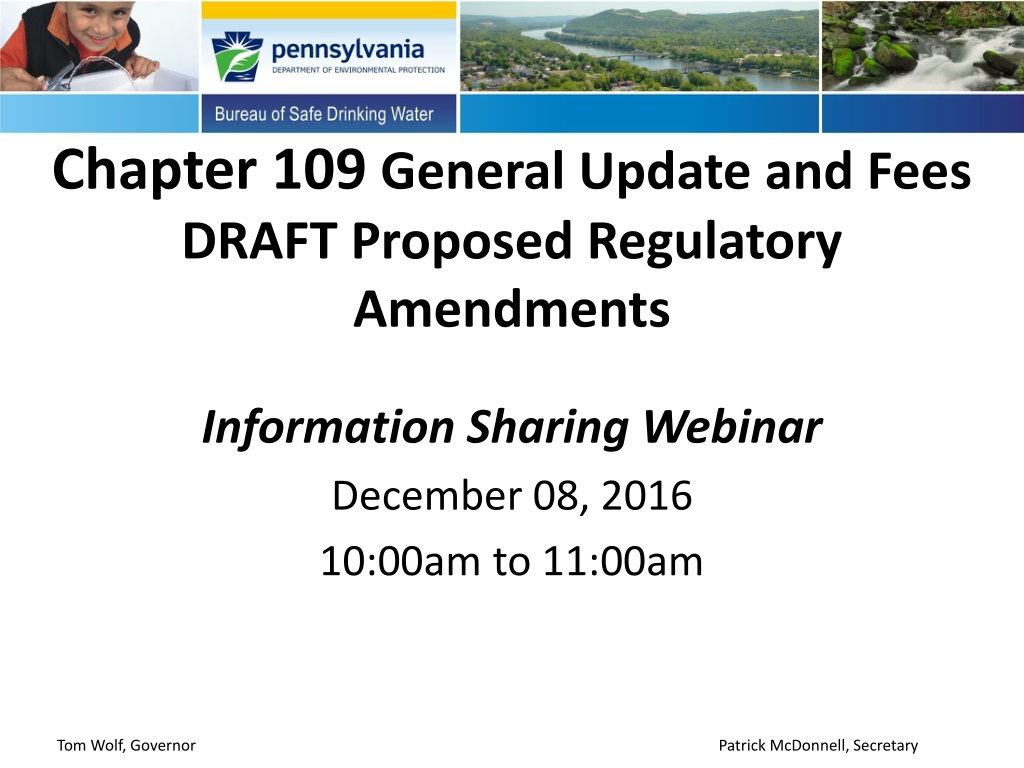 pennsylvania
DEPARTMENT OF ENVIRONMENTAL PROTECTION

Bureau of Safe Drinking Water

Chapter 109 General Update and Fees DRAFT Proposed Regulatory Amendments

Information Sharing Webinar

December 08, 2016

10:00am to 11:00am

Tom Wolf, Governor

Patrick McDonnell, Secretary